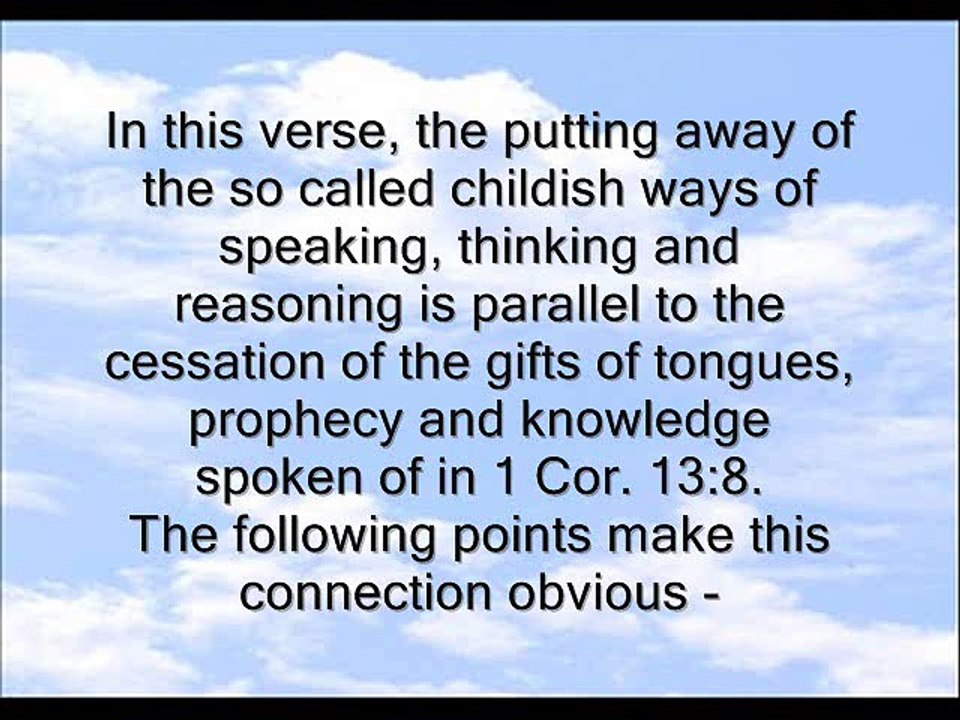 In this verse, the putting away of the so called childish ways of speaking, thinking and reasoning is parallel to the cessation of the gifts of tongues, prophecy and knowledge spoken of in 1 Cor. 13:8.
The following points make this connection obvious -